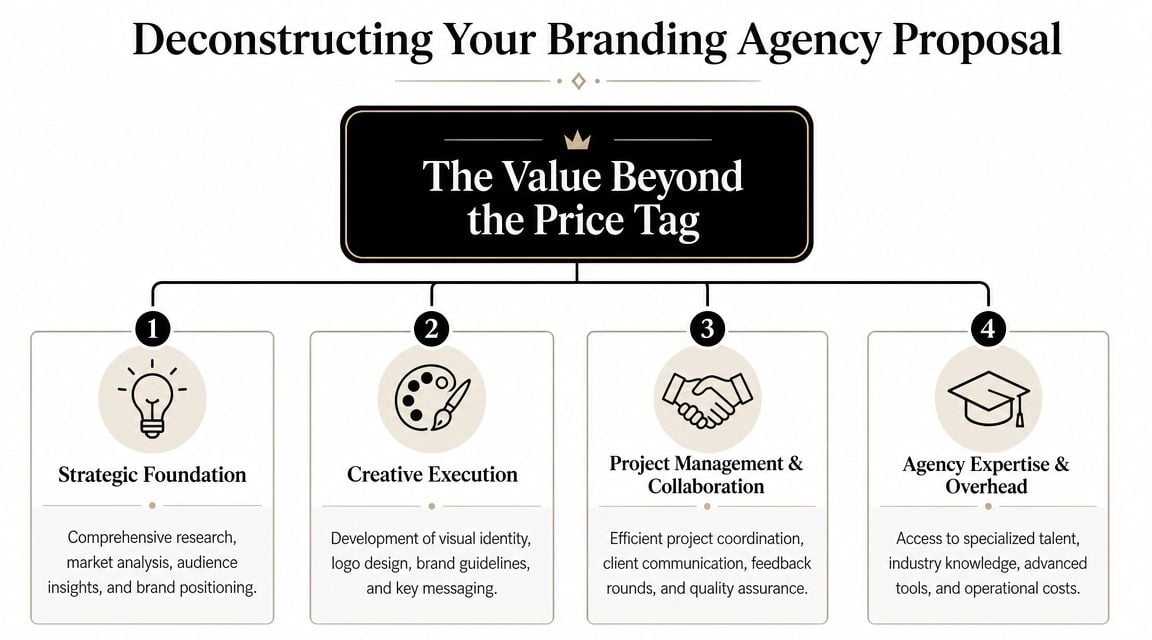 Deconstructing Your Branding Agency Proposal

The Value Beyond the Price Tag

1

Strategic Foundation

Comprehensive research, market analysis, audience insights, and brand positioning.

2

Creative Execution

Development of visual identity, logo design, brand guidelines, and key messaging.

3

Project Management & Collaboration

Efficient project coordination, client communication, feedback rounds, and quality assurance.

4

Agency Expertise & Overhead

Access to specialized talent, industry knowledge, advanced tools, and operational costs.